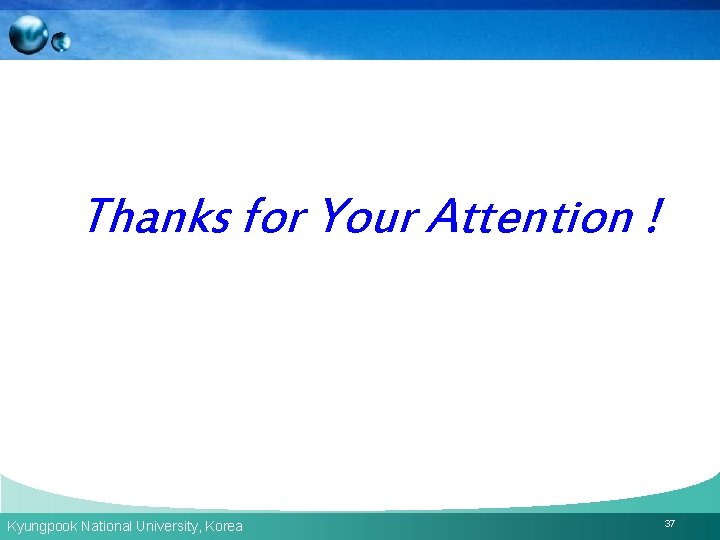 Thanks for Your Attention !

Kyungpook National University, Korea

37